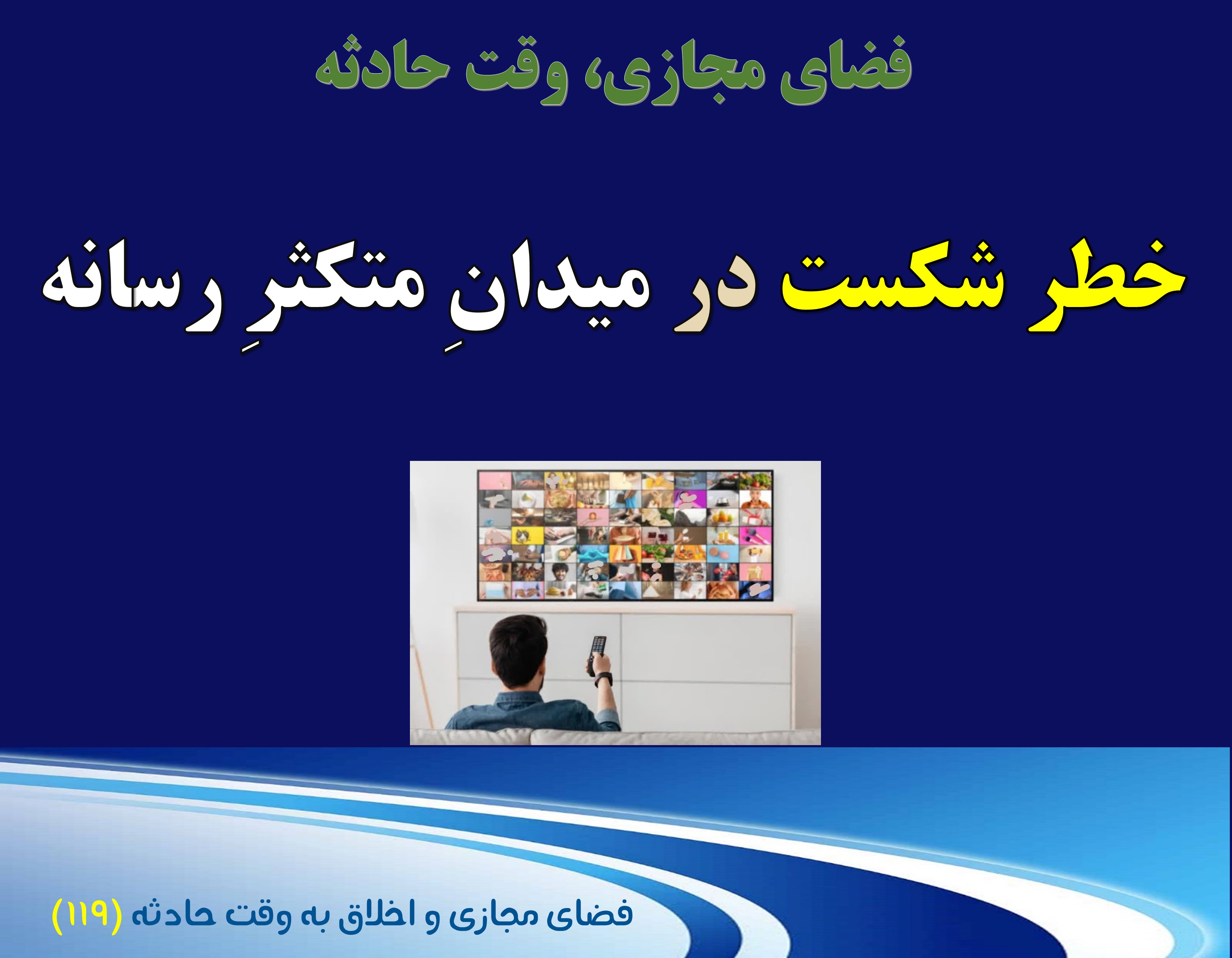 فضای مجازی، وقت حادثه

خطر شکست در میدانِ متکثرِ رسانه

فضای مجازی و اخلاق به وقت حادثه (۱۱۹)